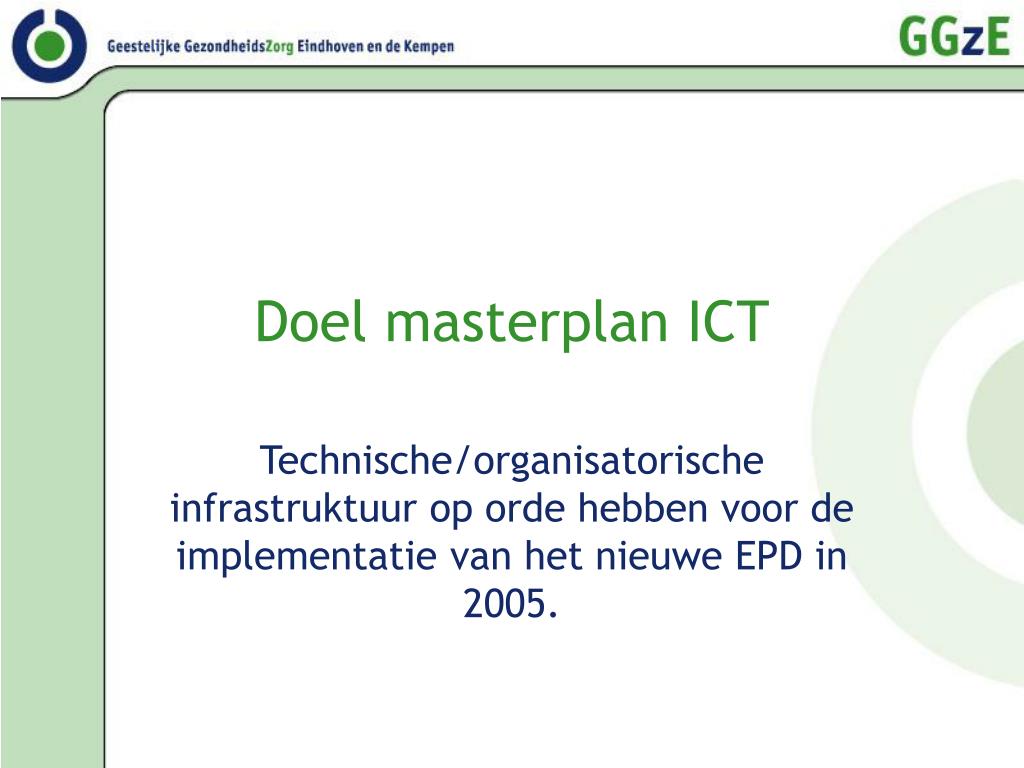 Geestelijke GezondheidsZorg Eindhoven en de Kempen

GGzE

Doel masterplan ICT

Technische/organisatorische infrastruktuur op orde hebben voor de implementatie van het nieuwe EPD in 2005.